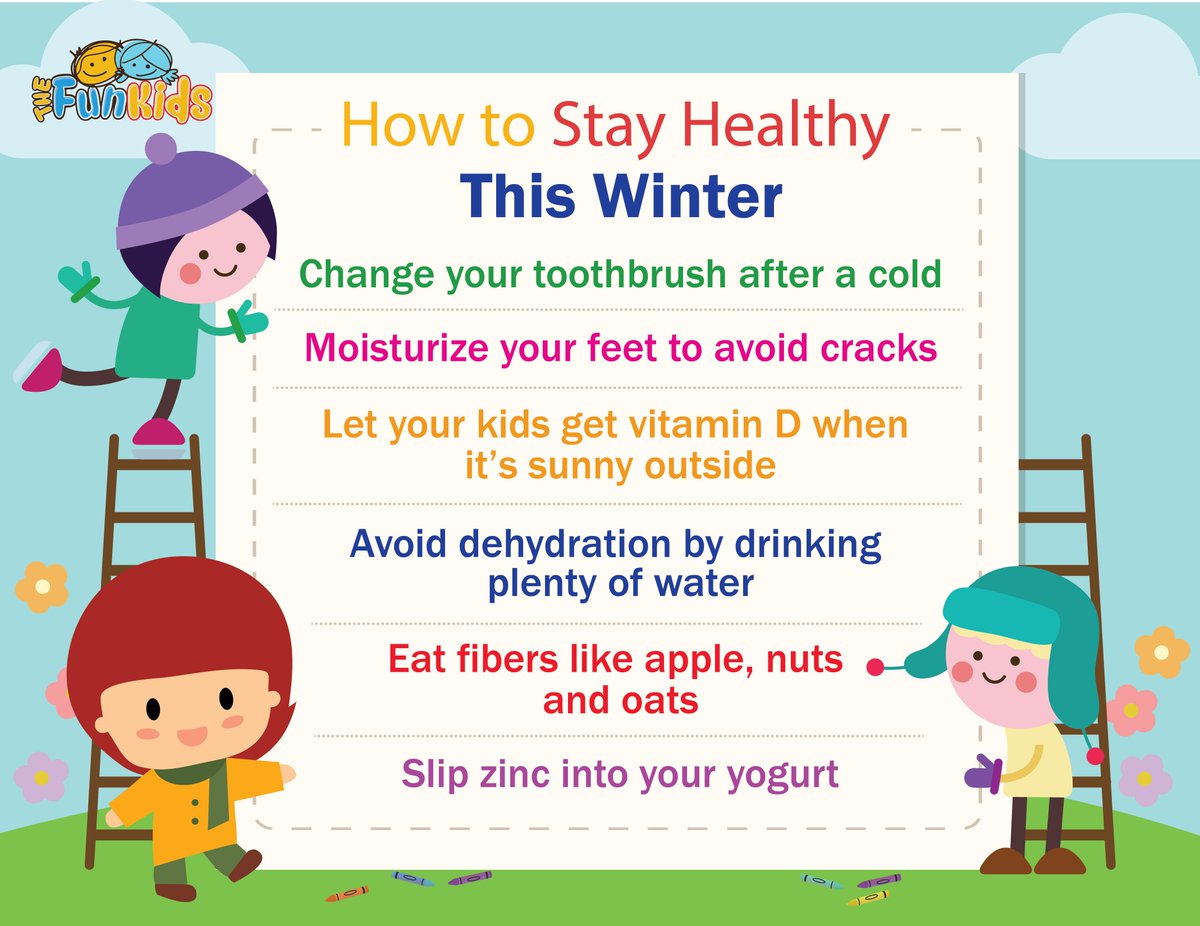 THE FunKids

How to Stay Healthy
This Winter

Change your toothbrush after a cold

Moisturize your feet to avoid cracks

Let your kids get vitamin D when it's sunny outside

Avoid dehydration by drinking plenty of water

Eat fibers like apple, nuts and oats

Slip zinc into your yogurt